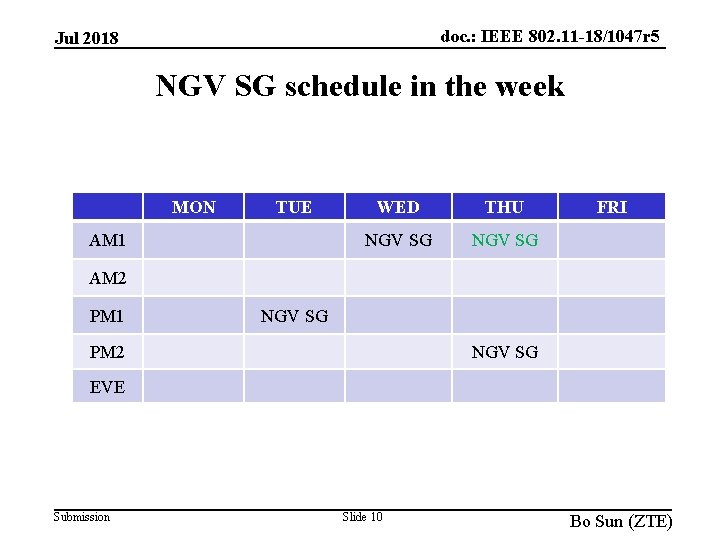 Jul 2018

doc.: IEEE 802.11-18/1047r5

NGV SG schedule in the week

| | MON | TUE | WED | THU | FRI |
|---|---|---|---|---|---|
| AM1 | | | NGV SG | NGV SG | |
| AM2 | | | | | |
| PM1 | | NGV SG | | | |
| PM2 | | | | NGV SG | |
| EVE | | | | | |

Submission

Slide 10

Bo Sun (ZTE)